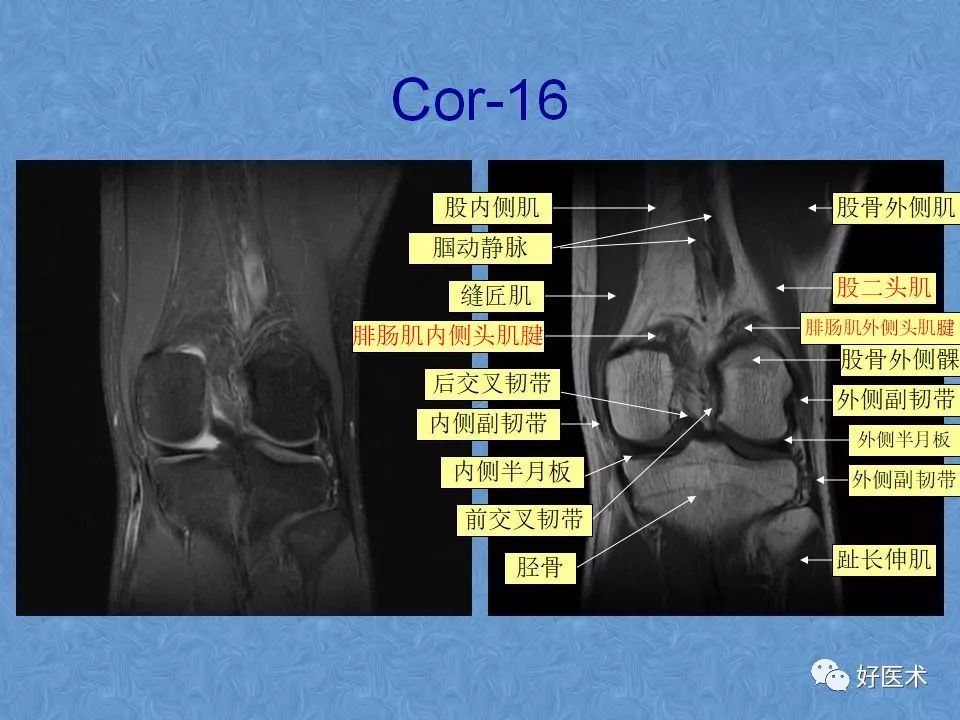 Cor-16

股内侧肌
腘动静脉
缝匠肌
腓肠肌内侧头肌腱
后交叉韧带
内侧副韧带
内侧半月板
前交叉韧带
胫骨

股骨外侧肌
股二头肌
腓肠肌外侧头肌腱
股骨外侧髁
外侧副韧带
外侧半月板
外侧副韧带
趾长伸肌

好医术